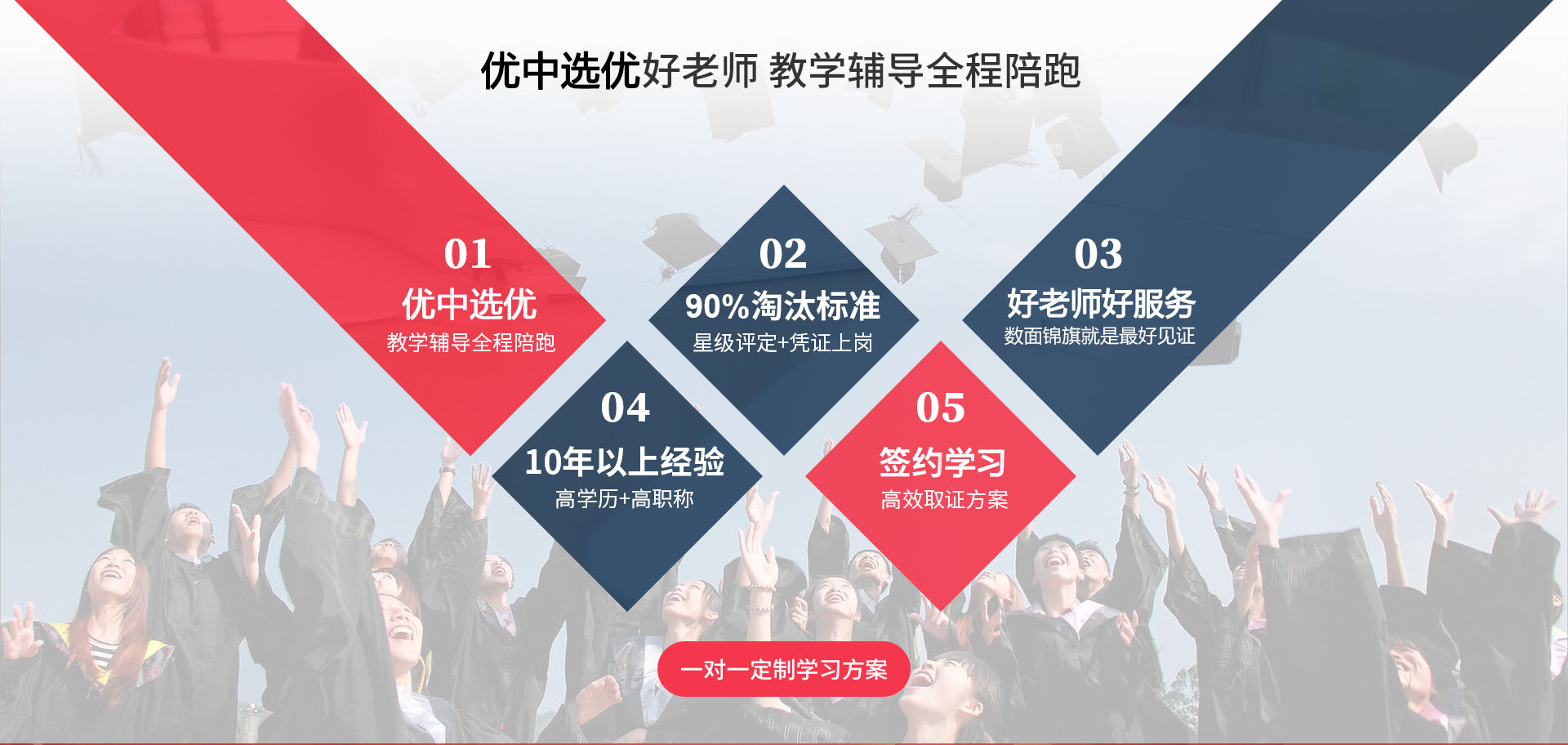 优中选优好老师 教学辅导全程陪跑

01
优中选优
教学辅导全程陪跑

02
90%淘汰标准
星级评定+凭证上岗

03
好老师好服务
数面锦旗就是最好见证

04
10年以上经验
高学历+高职称

05
签约学习
高效取证方案

一对一定制学习方案